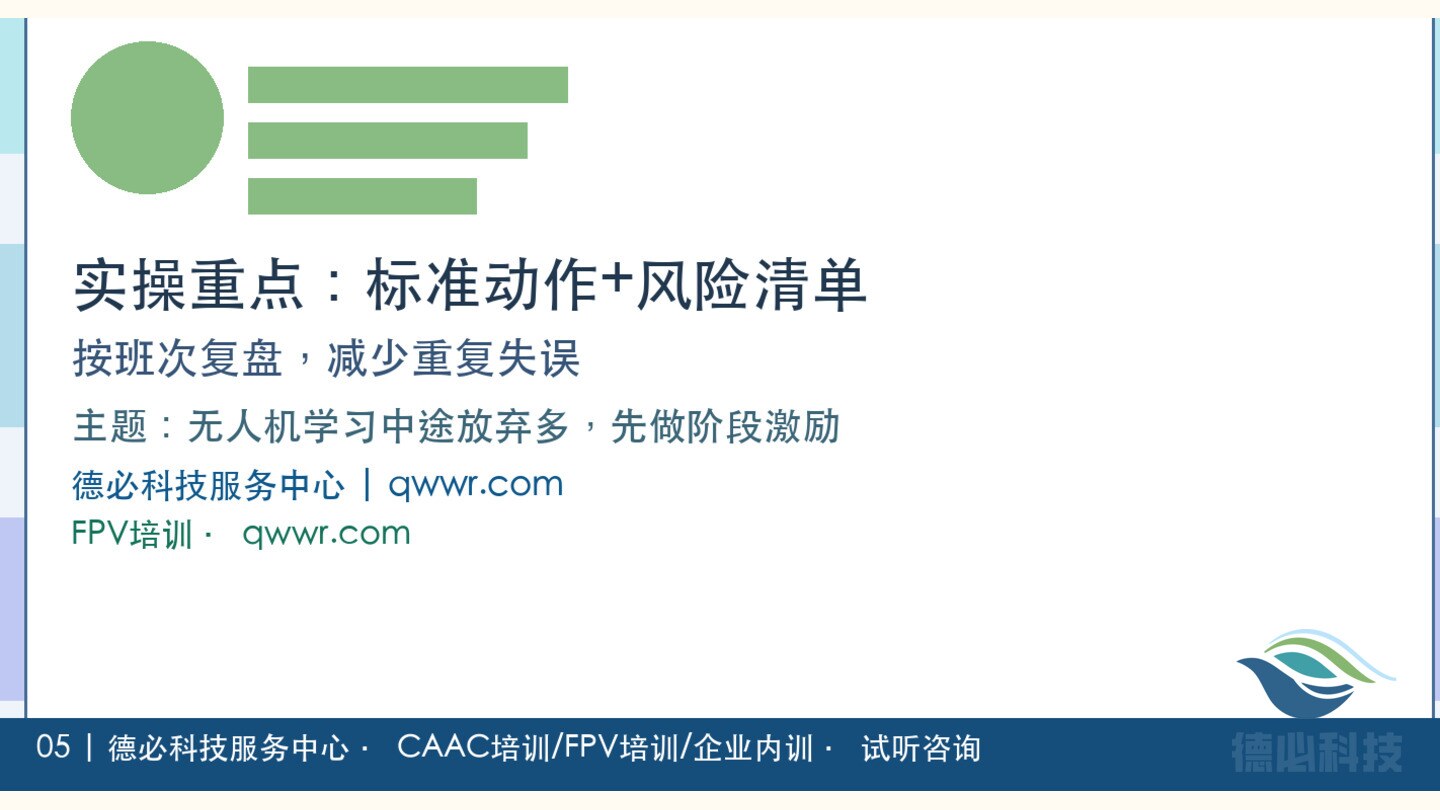 实操重点：标准动作+风险清单

按班次复盘，减少重复失误

主题：无人机学习中途放弃多，先做阶段激励

德必科技服务中心 | qwwr.com

FPV培训 · qwwr.com

05 | 德必科技服务中心 · CAAC培训/FPV培训/企业内训 · 试听咨询

德必科技